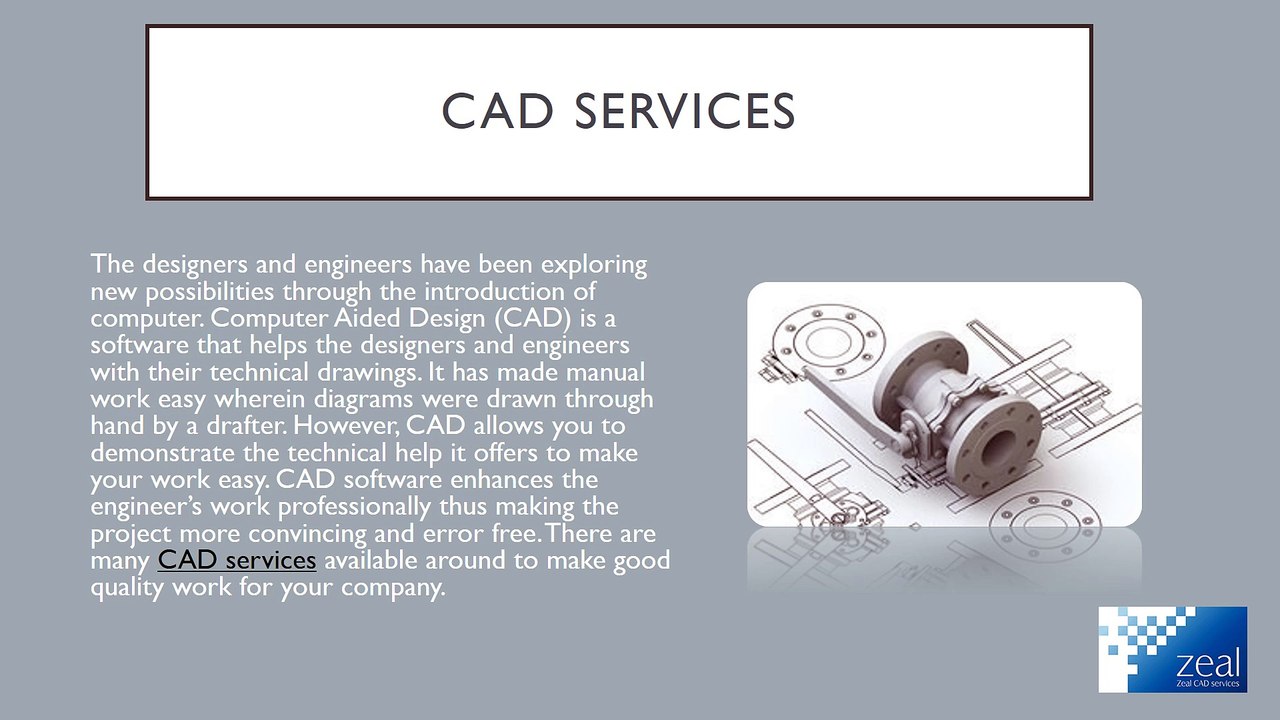 CAD SERVICES

The designers and engineers have been exploring new possibilities through the introduction of computer. Computer Aided Design (CAD) is a software that helps the designers and engineers with their technical drawings. It has made manual work easy wherein diagrams were drawn through hand by a drafter. However, CAD allows you to demonstrate the technical help it offers to make your work easy. CAD software enhances the engineer's work professionally thus making the project more convincing and error free. There are many CAD services available around to make good quality work for your company.

zeal
Zeal CAD services